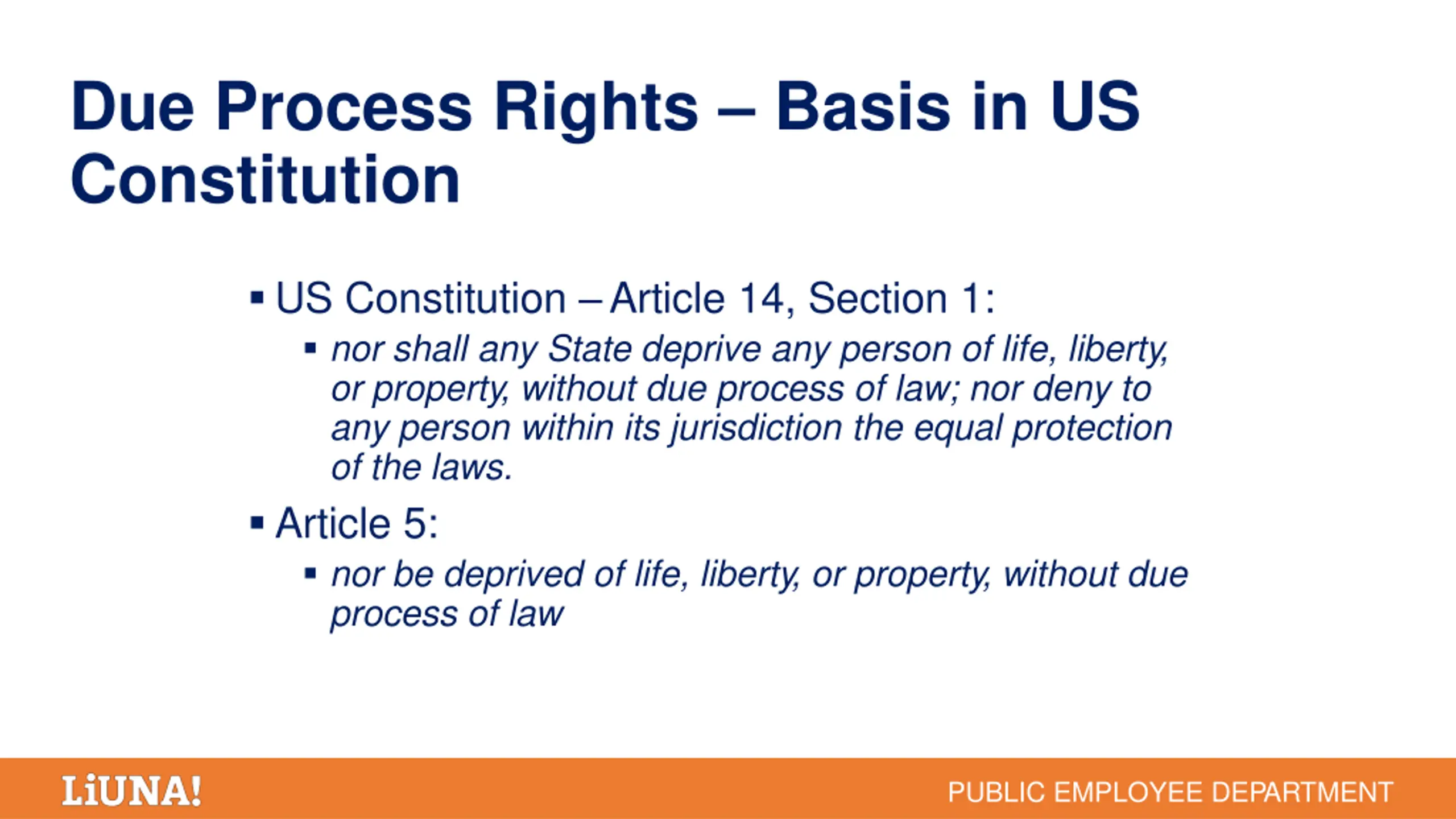 Due Process Rights – Basis in US Constitution

▪ US Constitution – Article 14, Section 1:
  ▪ nor shall any State deprive any person of life, liberty, or property, without due process of law; nor deny to any person within its jurisdiction the equal protection of the laws.
▪ Article 5:
  ▪ nor be deprived of life, liberty, or property, without due process of law

LiUNA!

PUBLIC EMPLOYEE DEPARTMENT